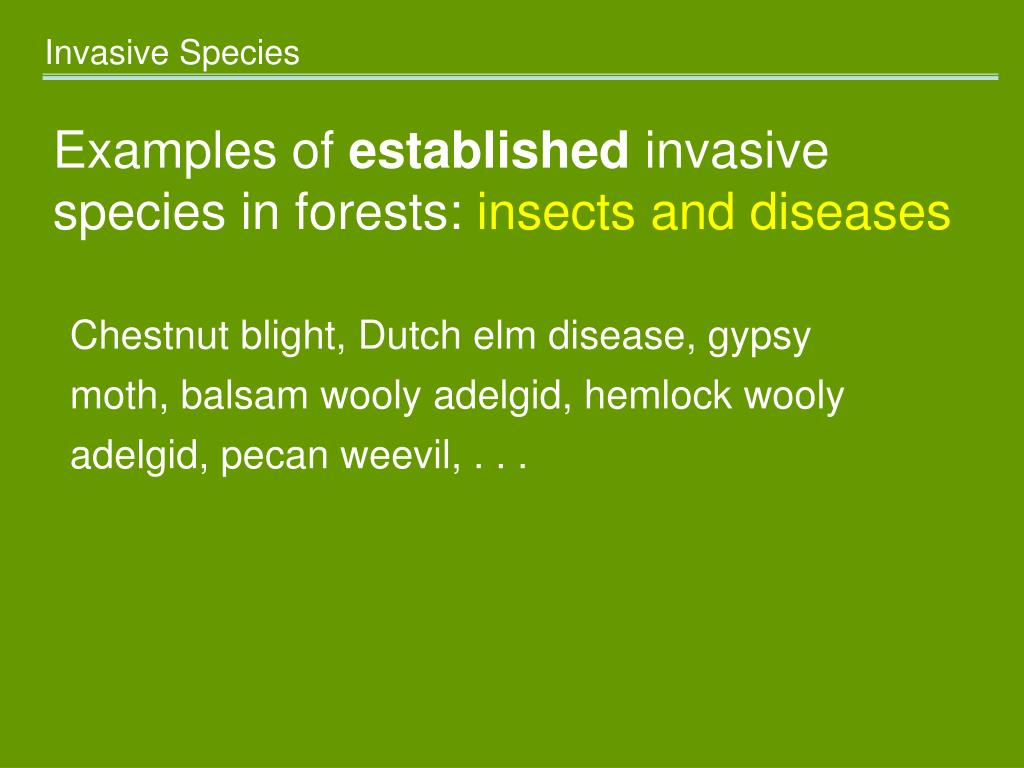 Invasive Species

Examples of established invasive species in forests: insects and diseases

Chestnut blight, Dutch elm disease, gypsy moth, balsam wooly adelgid, hemlock wooly adelgid, pecan weevil, . . .